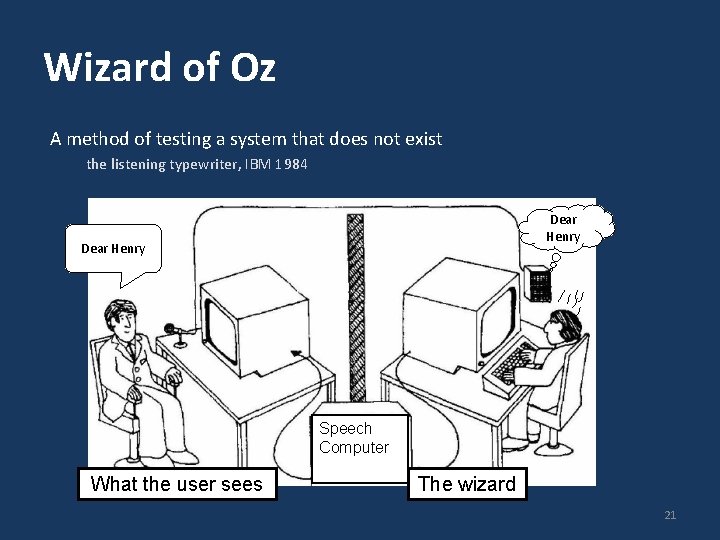 Wizard of Oz

A method of testing a system that does not exist

the listening typewriter, IBM 1984

Dear Henry

Dear Henry

Speech Computer

What the user sees

The wizard

21